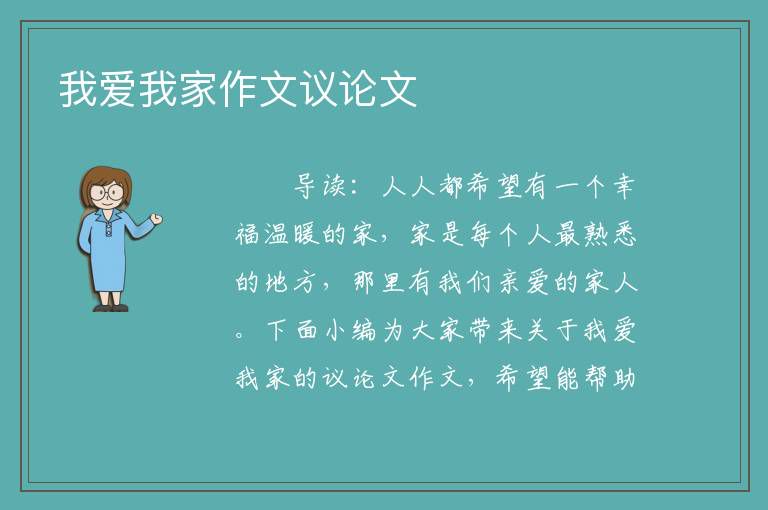 我爱我家作文议论文

导读：人人都希望有一个幸福温暖的家，家是每个人最熟悉的地方，那里有我们亲爱的家人。下面小编为大家带来关于我爱我家的议论文作文，希望能帮助